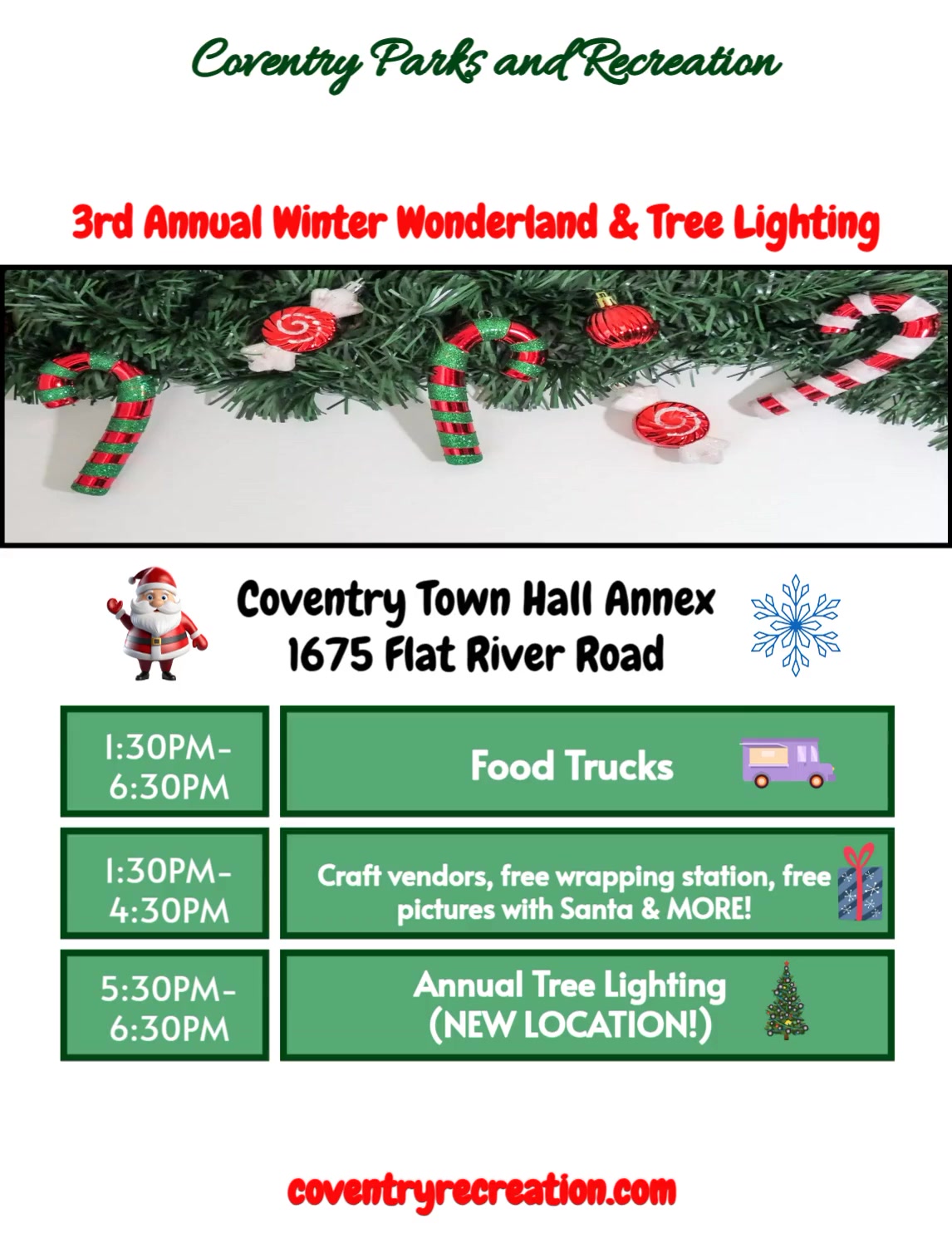 Coventry Parks and Recreation

3rd Annual Winter Wonderland & Tree Lighting

Coventry Town Hall Annex
1675 Flat River Road

| 1:30PM-6:30PM | Food Trucks |
|---|---|
| 1:30PM-4:30PM | Craft vendors, free wrapping station, free pictures with Santa & MORE! |
| 5:30PM-6:30PM | Annual Tree Lighting (NEW LOCATION!) |

coventryrecreation.com